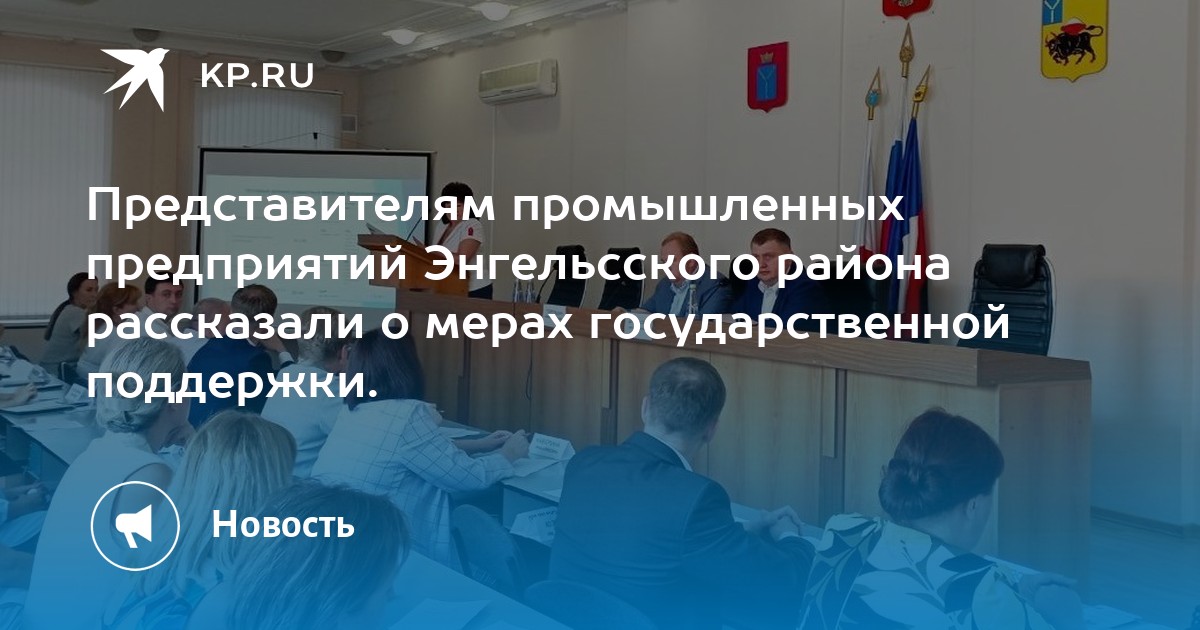 KP.RU

Представителям промышленных предприятий Энгельсского района рассказали о мерах государственной поддержки.

Новость